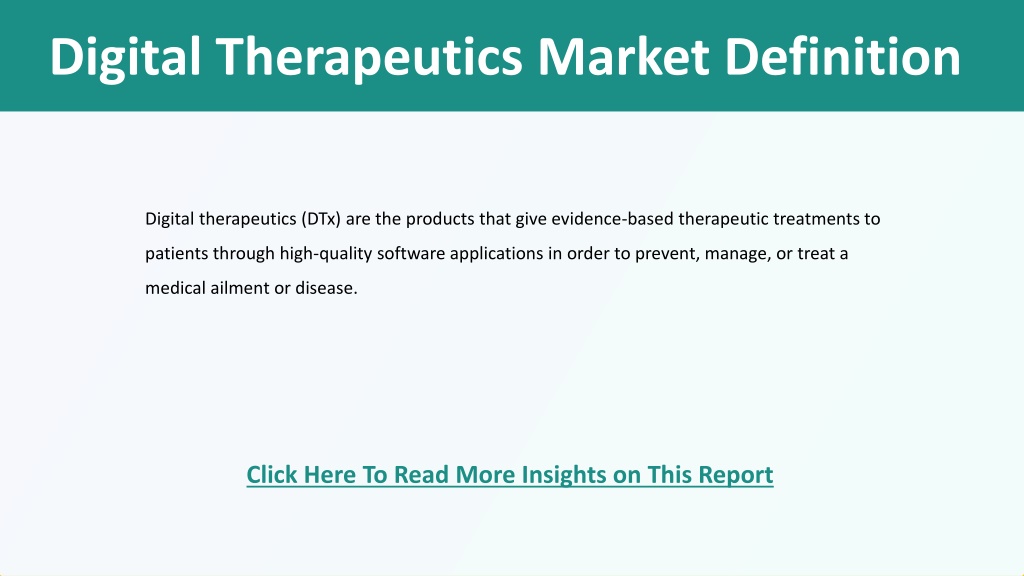 Digital Therapeutics Market Definition

Digital therapeutics (DTx) are the products that give evidence-based therapeutic treatments to patients through high-quality software applications in order to prevent, manage, or treat a medical ailment or disease.

Click Here To Read More Insights on This Report